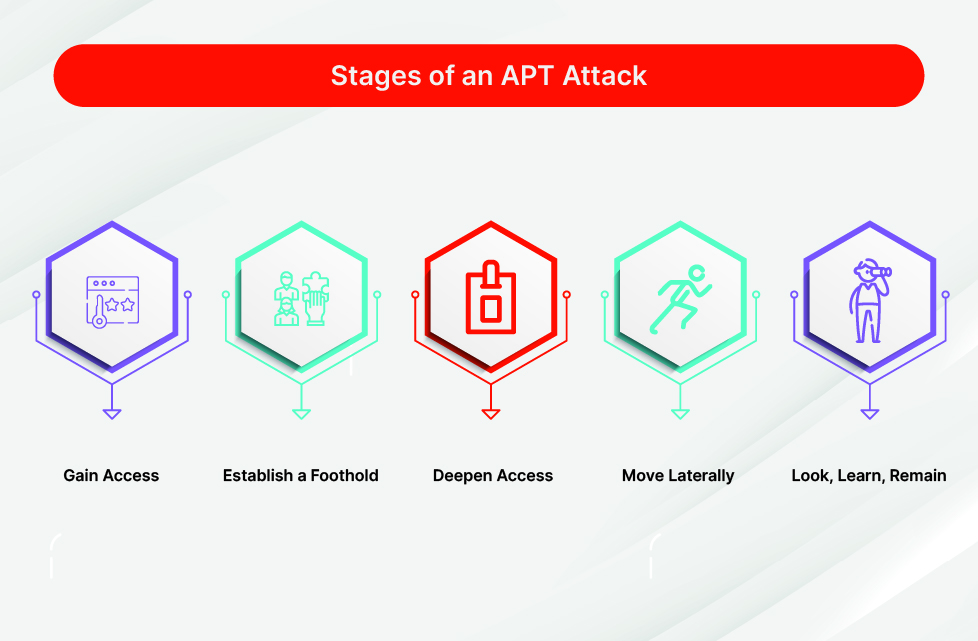 Stages of an APT Attack

Gain Access

Establish a Foothold

Deepen Access

Move Laterally

Look, Learn, Remain